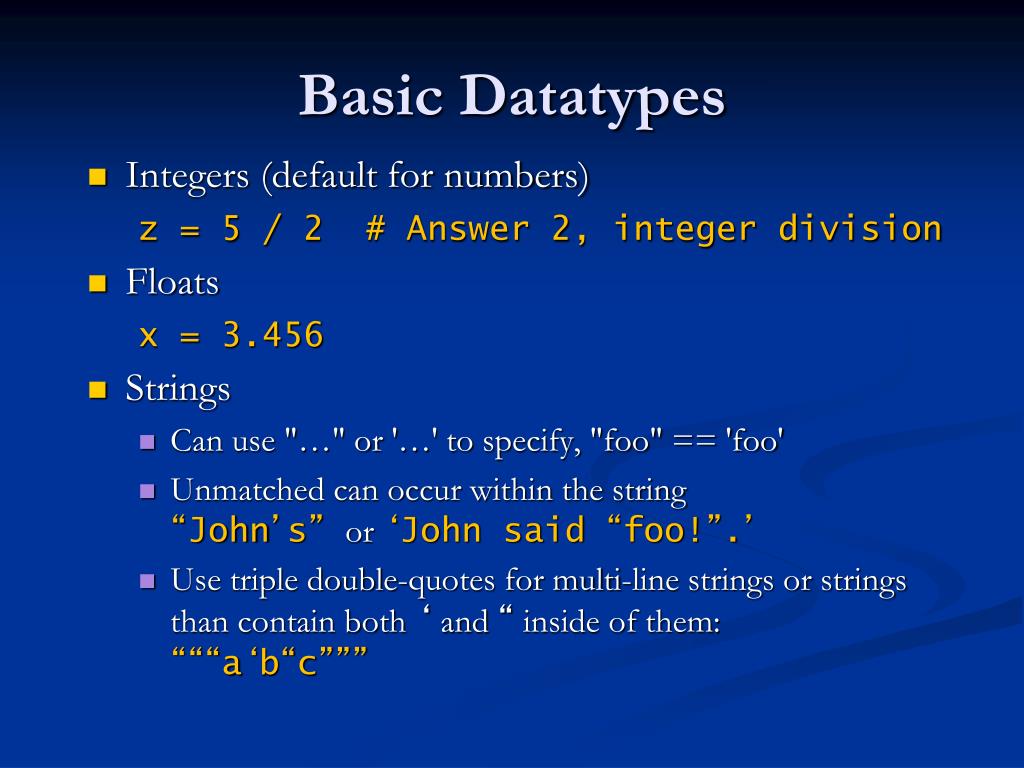 Basic Datatypes

Integers (default for numbers)

z = 5 / 2  # Answer 2, integer division

Floats

x = 3.456

Strings

Can use "…" or '…' to specify, "foo" == 'foo'

Unmatched can occur within the string
“John’s” or ‘John said “foo!”.’

Use triple double-quotes for multi-line strings or strings than contain both ‘ and “ inside of them:
“““a‘b“c”””